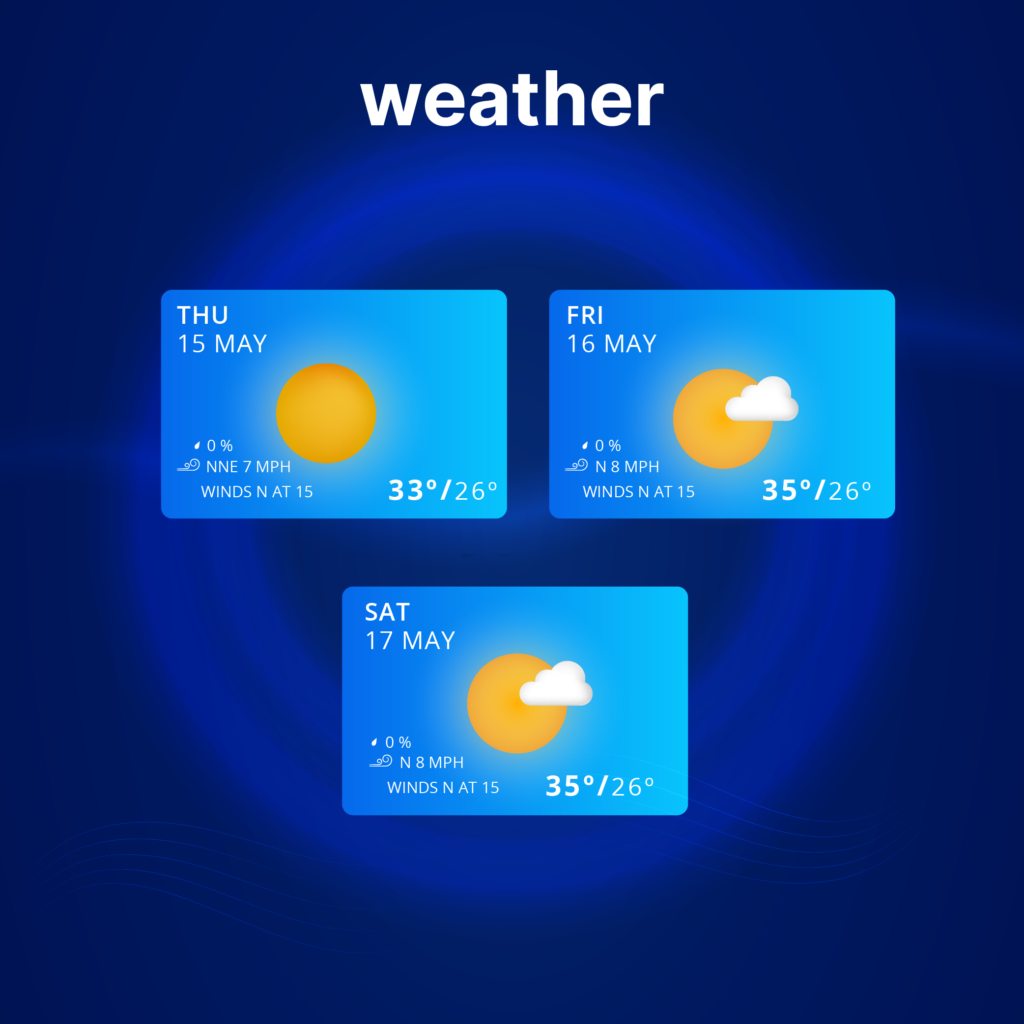 weather

THU
15 MAY

0 %
NNE 7 MPH
WINDS N AT 15
33°/26°

FRI
16 MAY

0 %
N 8 MPH
WINDS N AT 15
35°/26°

SAT
17 MAY

0 %
N 8 MPH
WINDS N AT 15
35°/26°